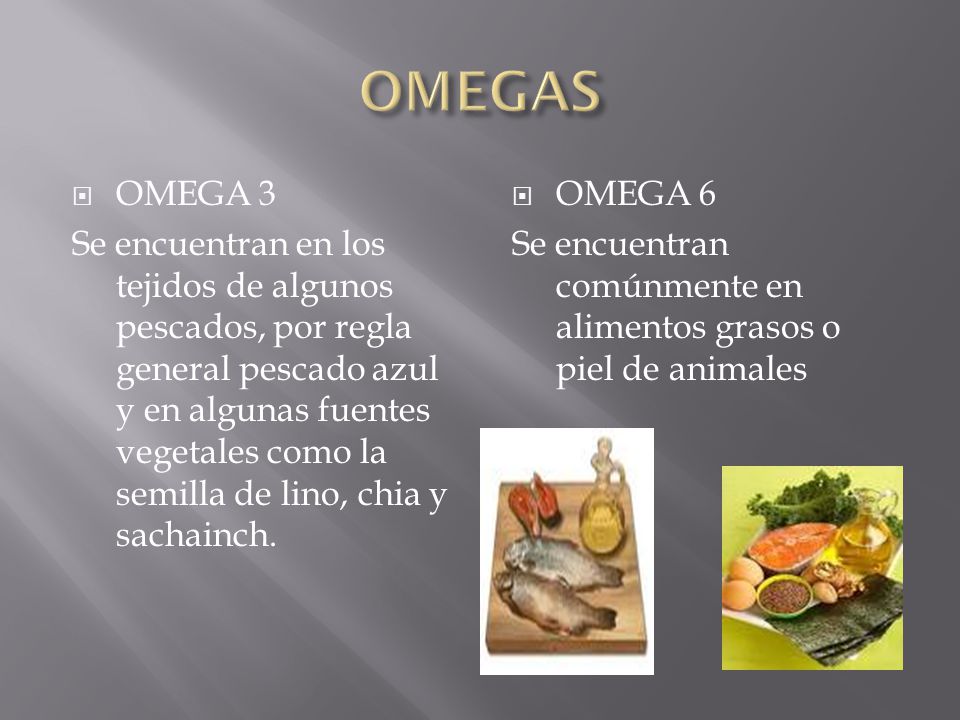 OMEGAS

OMEGA 3

Se encuentran en los tejidos de algunos pescados, por regla general pescado azul y en algunas fuentes vegetales como la semilla de lino, chia y sachainch.

OMEGA 6

Se encuentran comúnmente en alimentos grasos o piel de animales